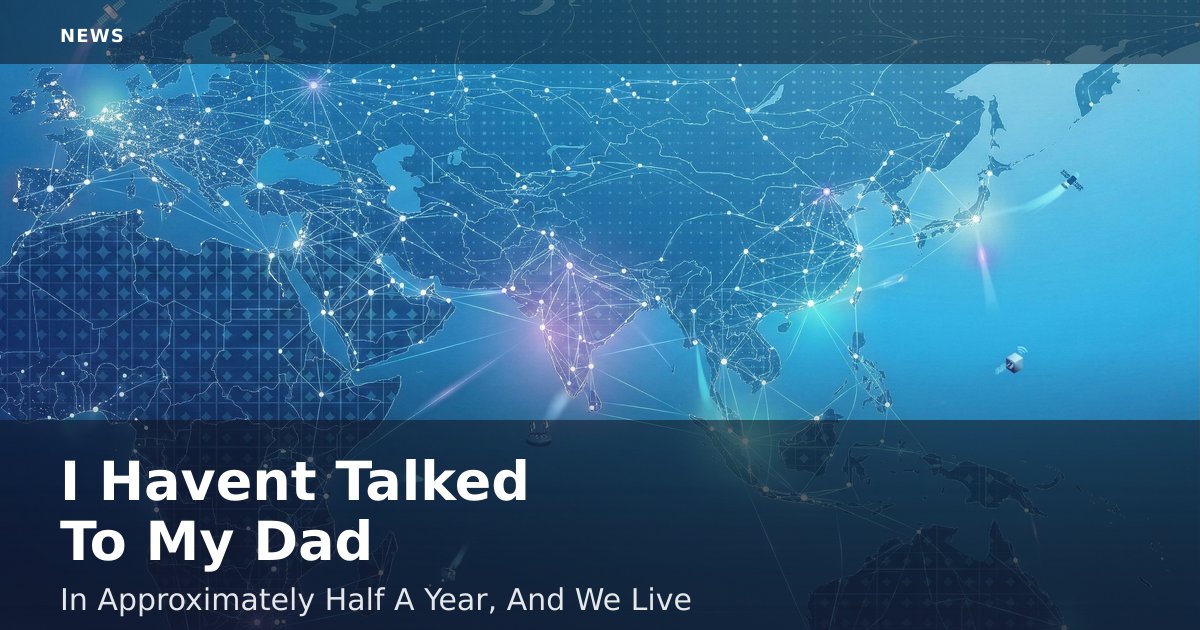 NEWS

I Havent Talked To My Dad

In Approximately Half A Year, And We Live